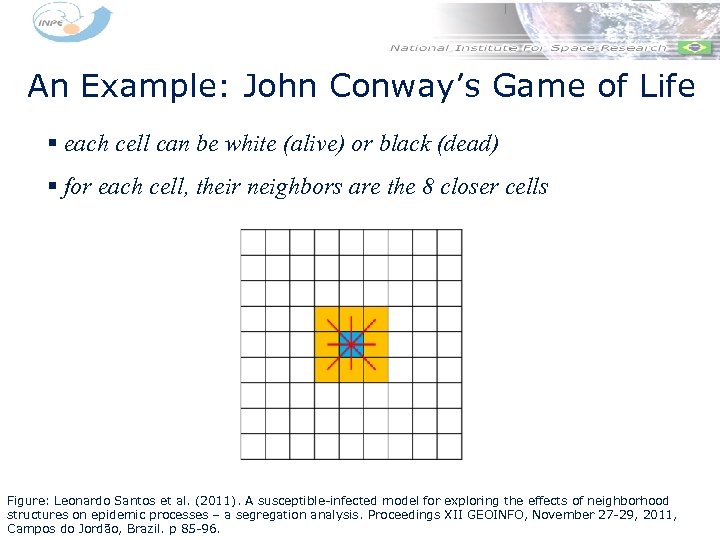 INPE

National Institute For Space Research

An Example: John Conway's Game of Life

▪ each cell can be white (alive) or black (dead)

▪ for each cell, their neighbors are the 8 closer cells

Figure: Leonardo Santos et al. (2011). A susceptible-infected model for exploring the effects of neighborhood structures on epidemic processes – a segregation analysis. Proceedings XII GEOINFO, November 27-29, 2011, Campos do Jordão, Brazil. p 85-96.